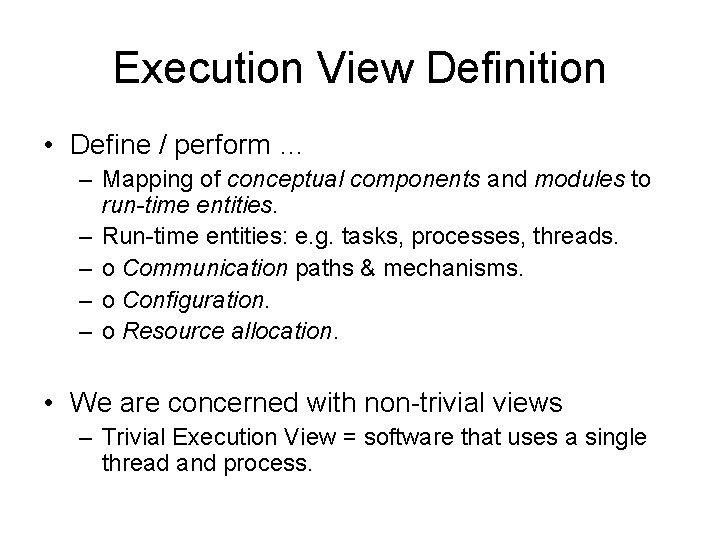 Execution View Definition

• Define / perform …
– Mapping of conceptual components and modules to run-time entities.
– Run-time entities: e.g. tasks, processes, threads.
– o Communication paths & mechanisms.
– o Configuration.
– o Resource allocation.

• We are concerned with non-trivial views
– Trivial Execution View = software that uses a single thread and process.